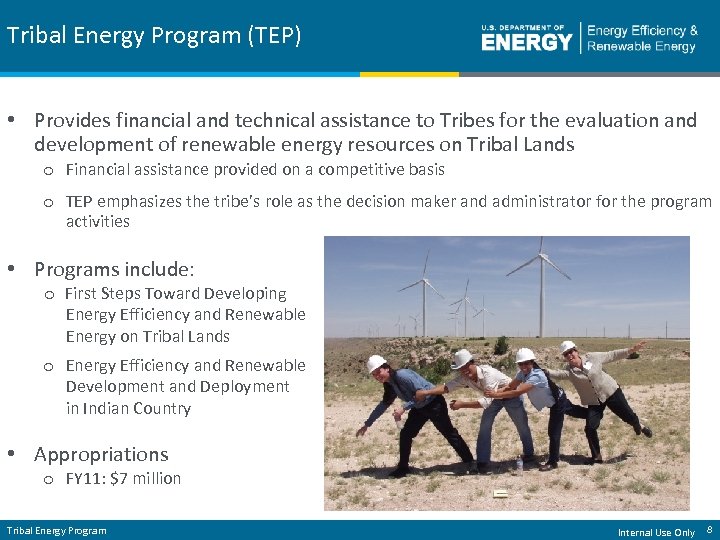 Tribal Energy Program (TEP)

U.S. DEPARTMENT OF ENERGY | Energy Efficiency & Renewable Energy

• Provides financial and technical assistance to Tribes for the evaluation and development of renewable energy resources on Tribal Lands
o Financial assistance provided on a competitive basis
o TEP emphasizes the tribe's role as the decision maker and administrator for the program activities

• Programs include:
o First Steps Toward Developing Energy Efficiency and Renewable Energy on Tribal Lands
o Energy Efficiency and Renewable Development and Deployment in Indian Country

• Appropriations
o FY11: $7 million

Tribal Energy Program

Internal Use Only 8